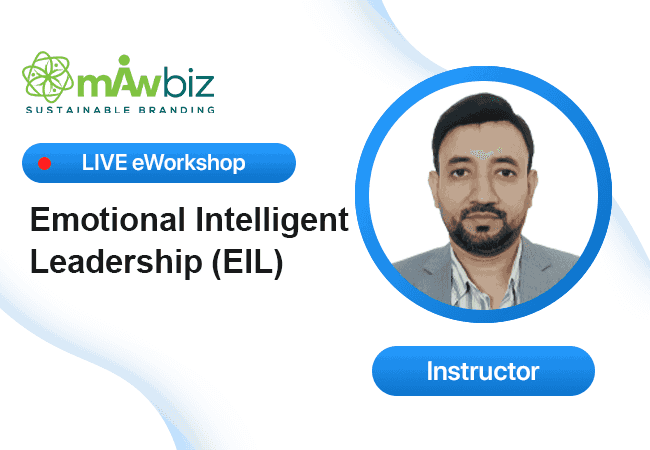 mAwbiz
SUSTAINABLE BRANDING

LIVE eWorkshop

Emotional Intelligent Leadership (EIL)

Instructor